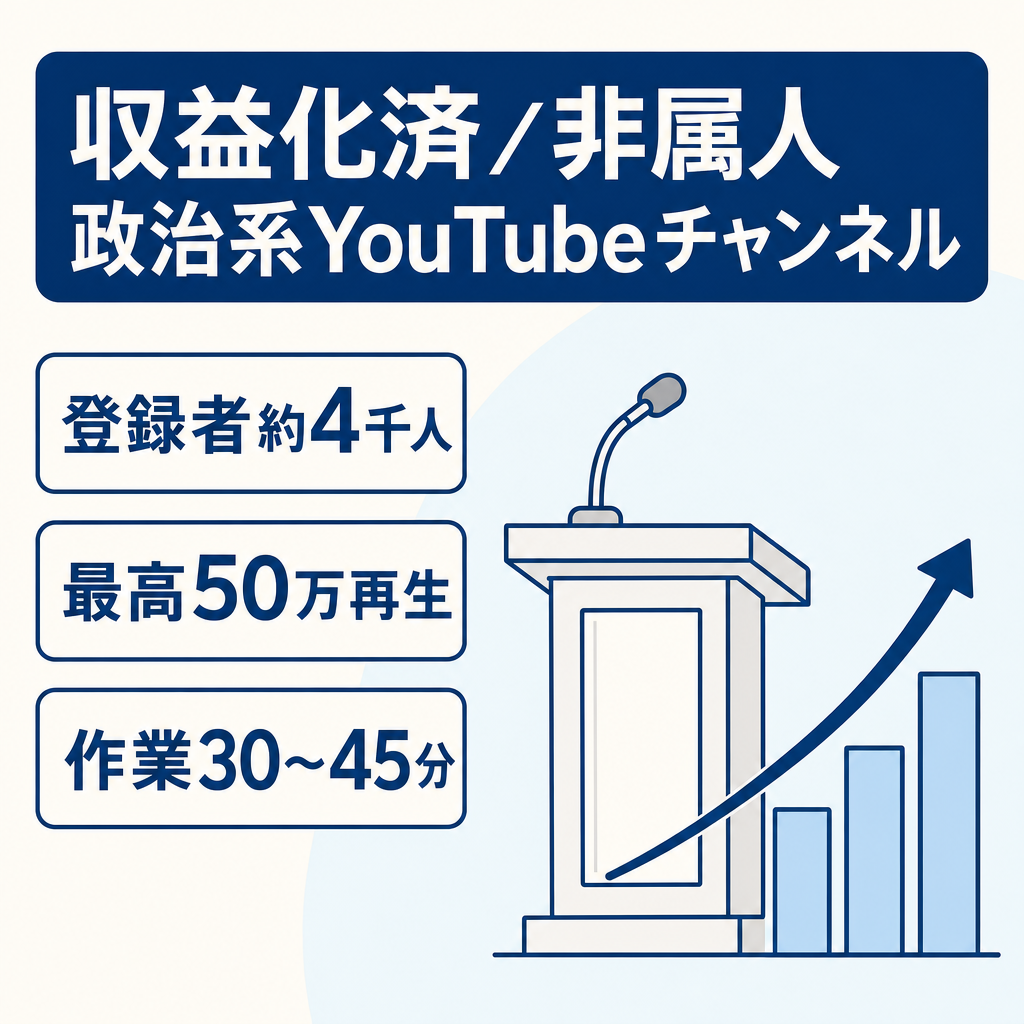 収益化済/非属人
政治系YouTubeチャンネル

登録者約4千人

最高50万再生

作業30~45分